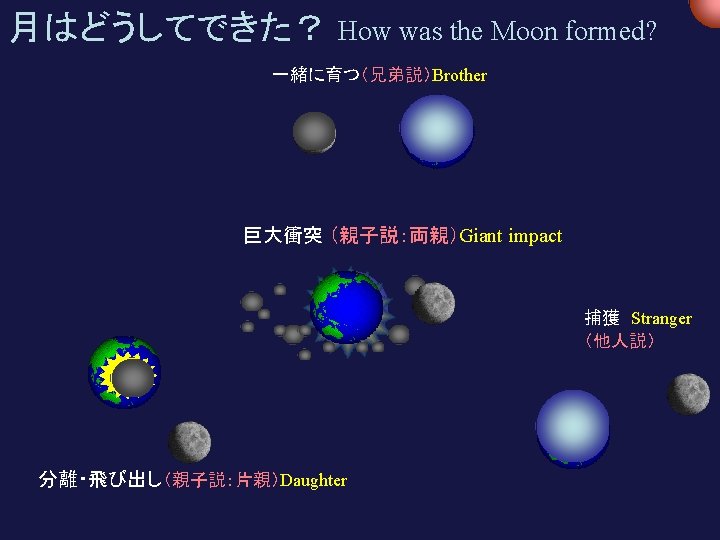 月はどうしてできた？ How was the Moon formed?

一緒に育つ（兄弟説）Brother

巨大衝突（親子説：両親）Giant impact

捕獲 Stranger
（他人説）

分離・飛び出し（親子説：片親）Daughter